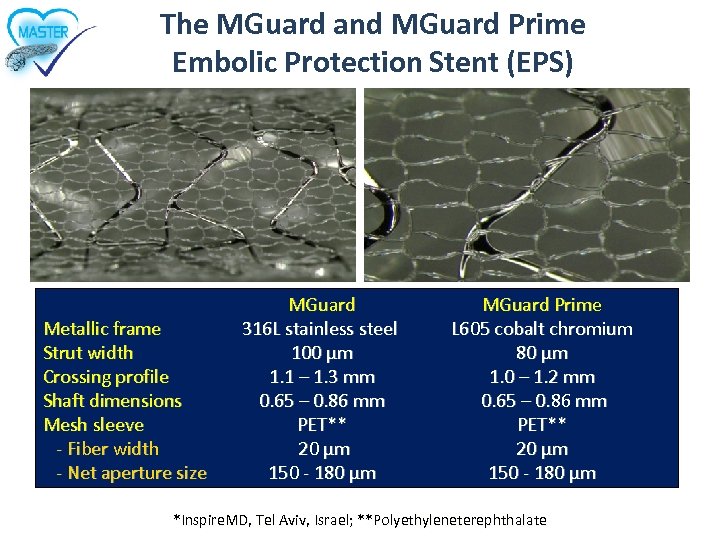 MASTER

The MGuard and MGuard Prime Embolic Protection Stent (EPS)

| | MGuard | MGuard Prime |
|---|---|---|
| Metallic frame | 316L stainless steel | L605 cobalt chromium |
| Strut width | 100 µm | 80 µm |
| Crossing profile | 1.1 – 1.3 mm | 1.0 – 1.2 mm |
| Shaft dimensions | 0.65 – 0.86 mm | 0.65 – 0.86 mm |
| Mesh sleeve | PET** | PET** |
| - Fiber width | 20 µm | 20 µm |
| - Net aperture size | 150 - 180 µm | 150 - 180 µm |

*InspireMD, Tel Aviv, Israel; **Polyethyleneterephthalate